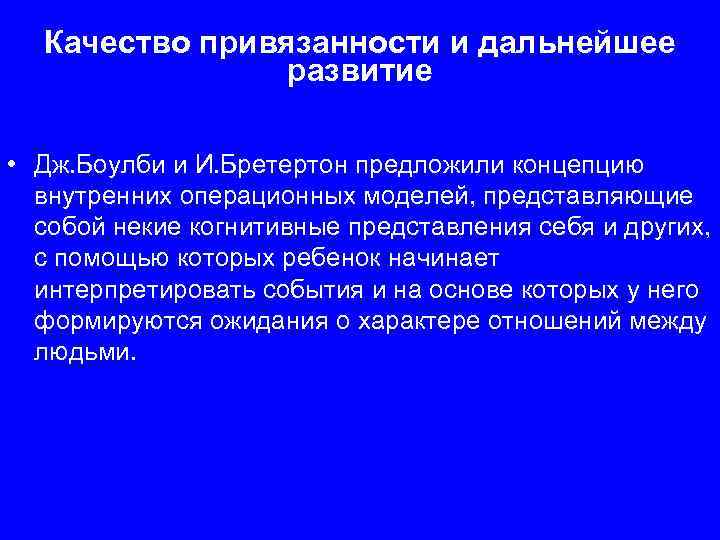 Качество привязанности и дальнейшее развитие

• Дж.Боулби и И.Бретертон предложили концепцию внутренних операционных моделей, представляющие собой некие когнитивные представления себя и других, с помощью которых ребенок начинает интерпретировать события и на основе которых у него формируются ожидания о характере отношений между людьми.